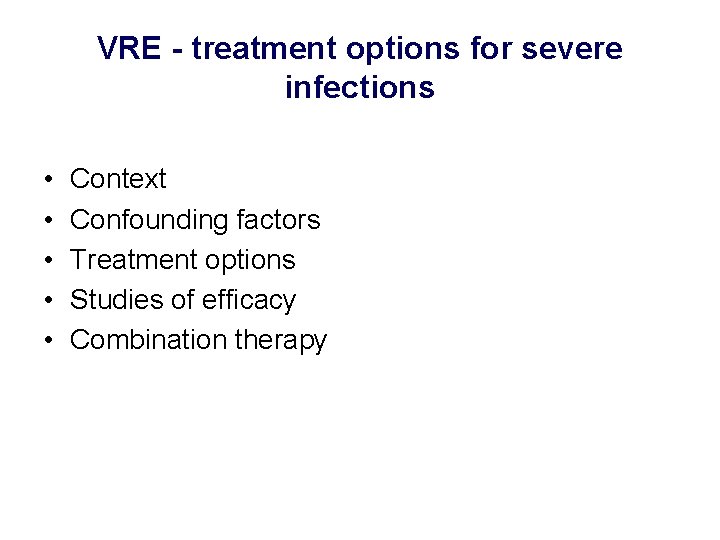 VRE - treatment options for severe infections

• Context
• Confounding factors
• Treatment options
• Studies of efficacy
• Combination therapy